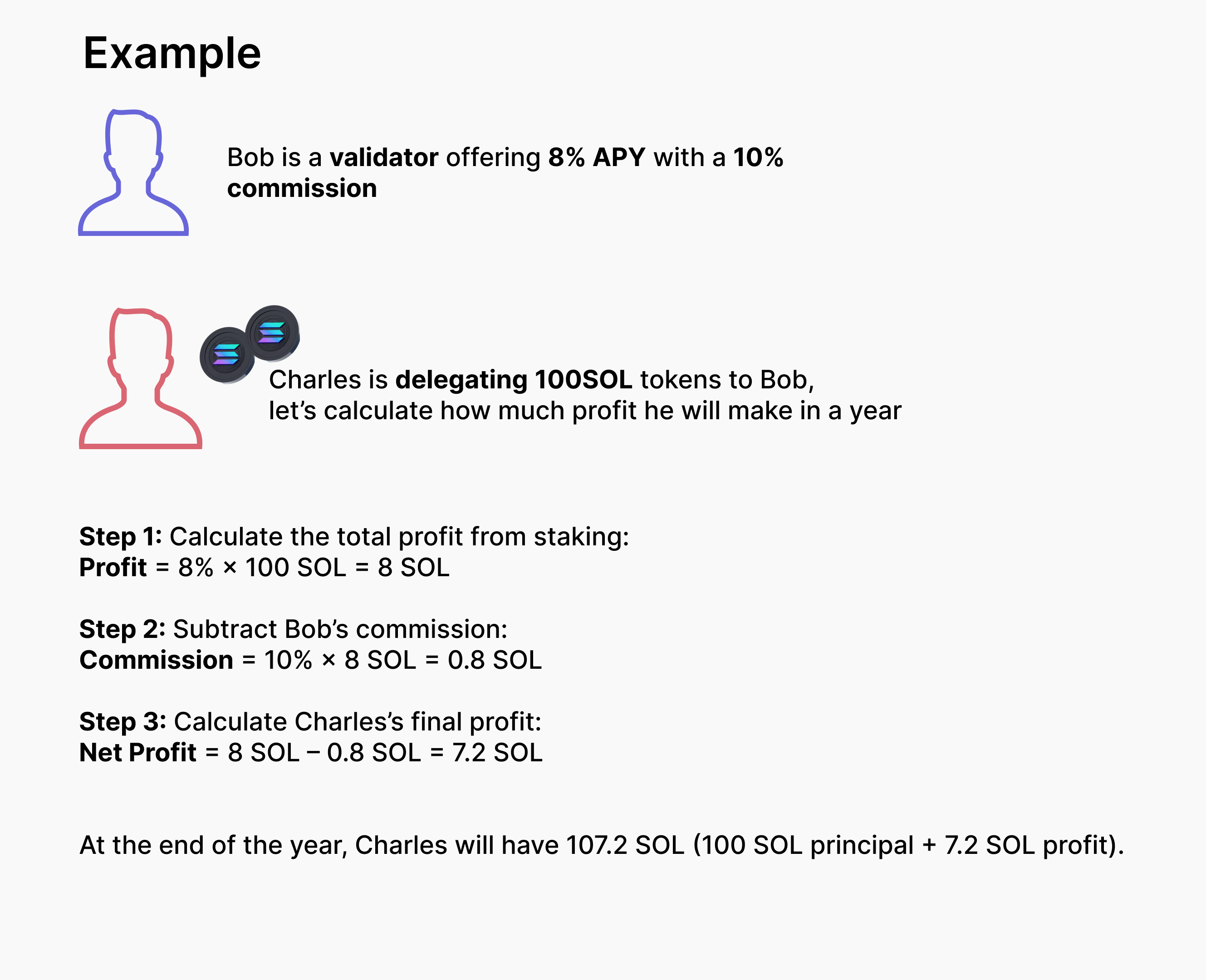 Example

Bob is a validator offering 8% APY with a 10% commission

Charles is delegating 100SOL tokens to Bob, let's calculate how much profit he will make in a year

Step 1: Calculate the total profit from staking:
Profit = 8% × 100 SOL = 8 SOL

Step 2: Subtract Bob's commission:
Commission = 10% × 8 SOL = 0.8 SOL

Step 3: Calculate Charles's final profit:
Net Profit = 8 SOL – 0.8 SOL = 7.2 SOL

At the end of the year, Charles will have 107.2 SOL (100 SOL principal + 7.2 SOL profit).